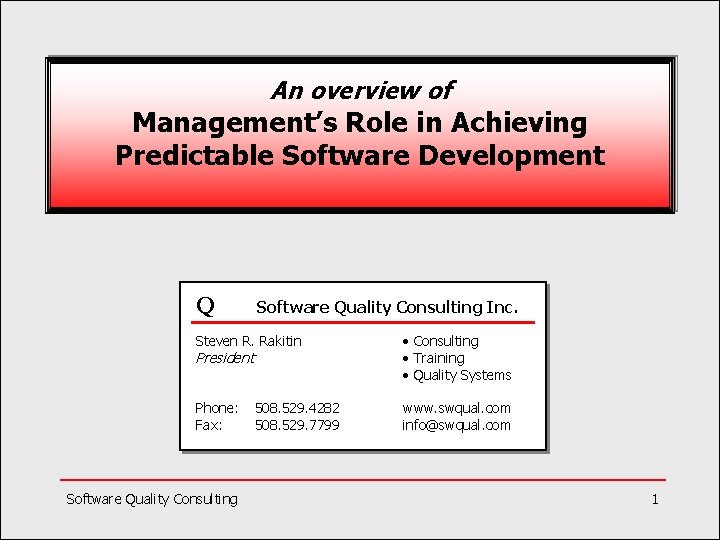 An overview of
Management's Role in Achieving Predictable Software Development

Q Software Quality Consulting Inc.

Steven R. Rakitin
President

• Consulting
• Training
• Quality Systems

Phone: 508.529.4282
Fax: 508.529.7799

www.swqual.com
info@swqual.com

Software Quality Consulting

1